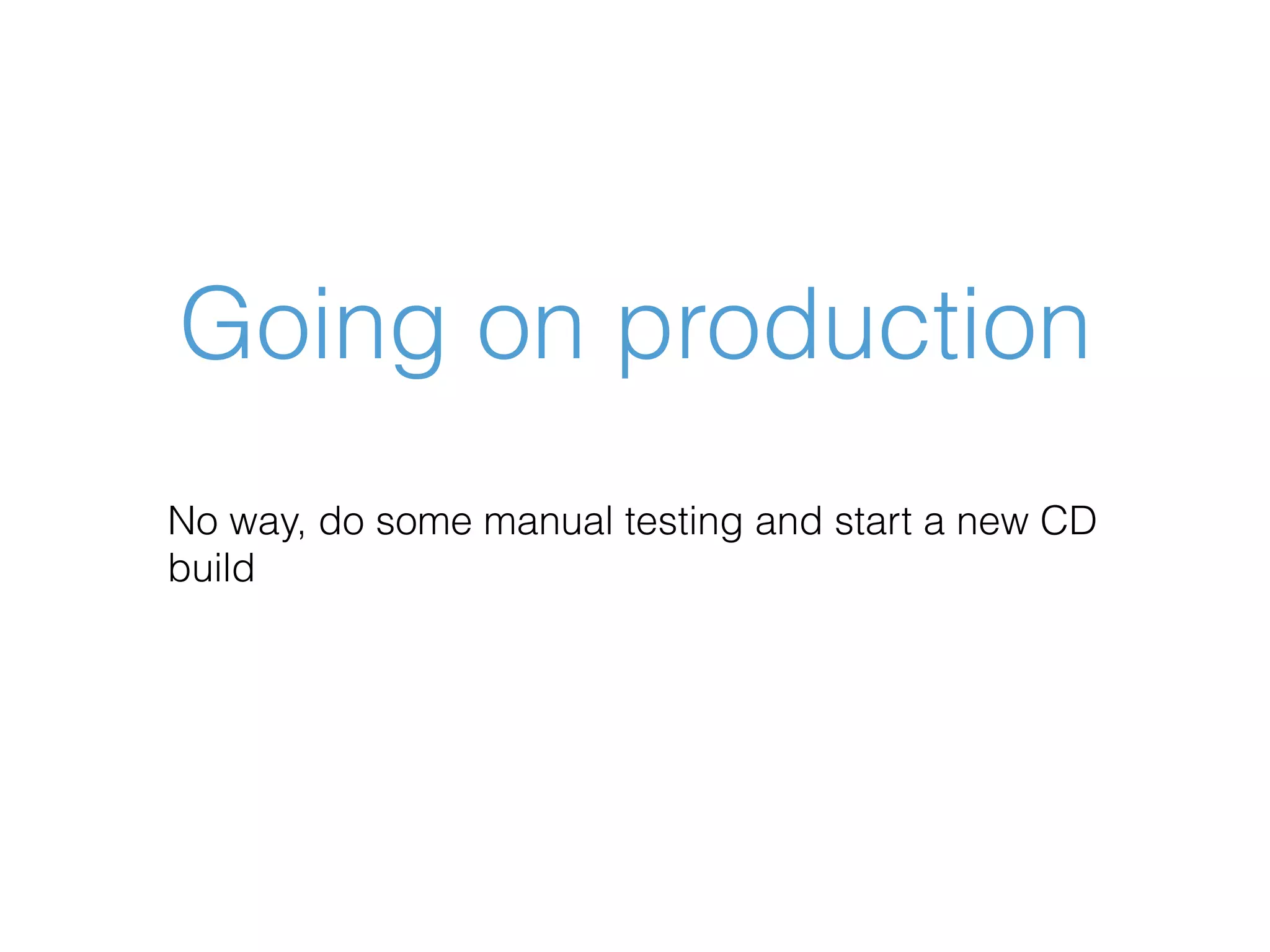 Going on production

No way, do some manual testing and start a new CD build